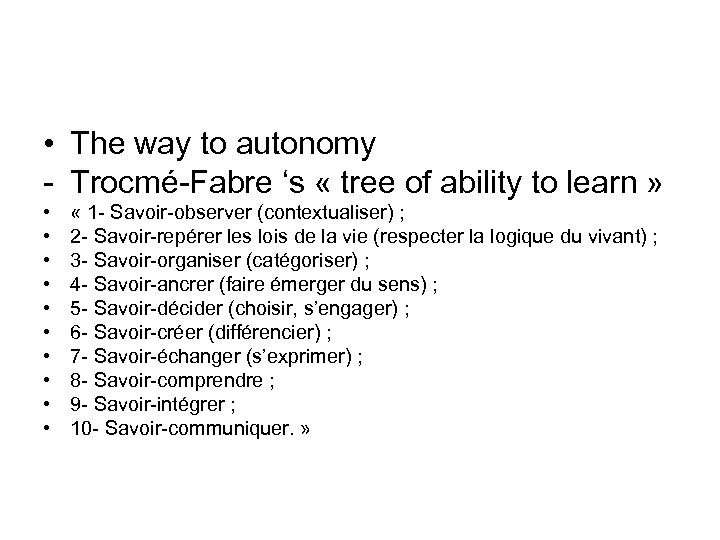 • The way to autonomy
- Trocmé-Fabre ‘s « tree of ability to learn »
• « 1- Savoir-observer (contextualiser) ;
• 2- Savoir-repérer les lois de la vie (respecter la logique du vivant) ;
• 3- Savoir-organiser (catégoriser) ;
• 4- Savoir-ancrer (faire émerger du sens) ;
• 5- Savoir-décider (choisir, s’engager) ;
• 6- Savoir-créer (différencier) ;
• 7- Savoir-échanger (s’exprimer) ;
• 8- Savoir-comprendre ;
• 9- Savoir-intégrer ;
• 10- Savoir-communiquer. »